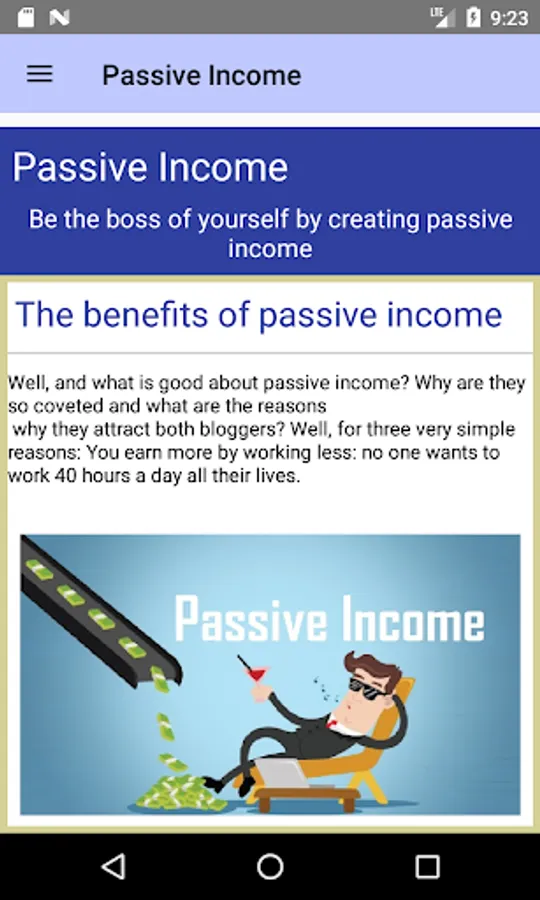 LTE 9:23

Passive Income

Passive Income

Be the boss of yourself by creating passive income

The benefits of passive income

Well, and what is good about passive income? Why are they so coveted and what are the reasons why they attract both bloggers? Well, for three very simple reasons: You earn more by working less: no one wants to work 40 hours a day all their lives.

Passive Income